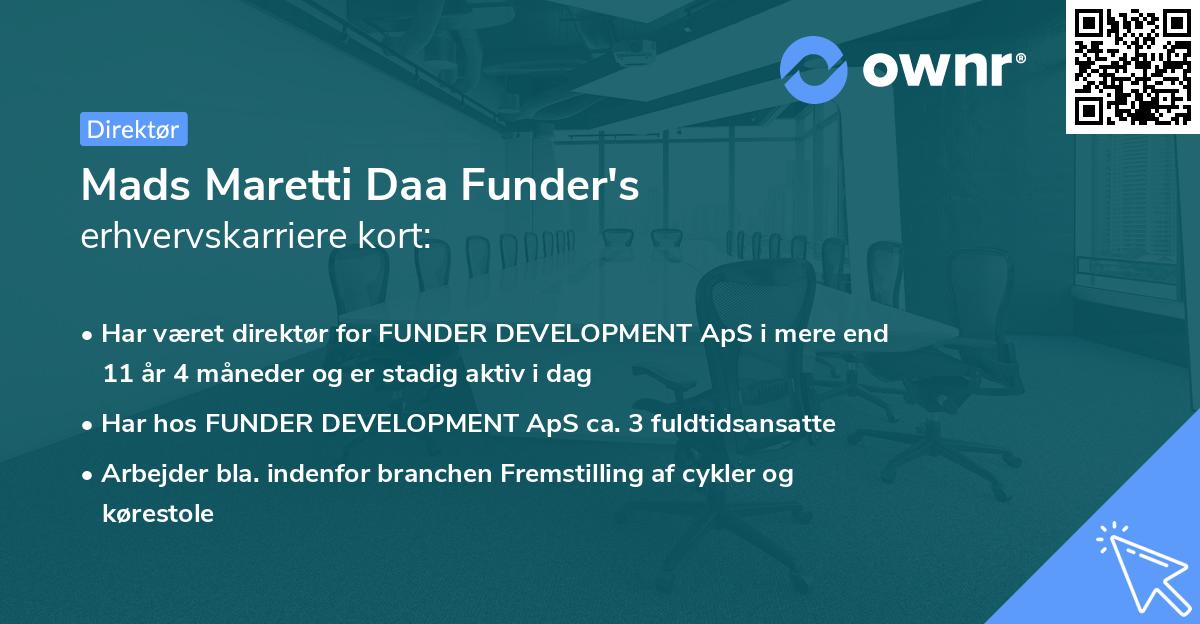 ownr®

Direktør

Mads Maretti Daa Funder's
erhvervskarriere kort:

• Har været direktør for FUNDER DEVELOPMENT ApS i mere end 11 år 4 måneder og er stadig aktiv i dag
• Har hos FUNDER DEVELOPMENT ApS ca. 3 fuldtidsansatte
• Arbejder bla. indenfor branchen Fremstilling af cykler og kørestole